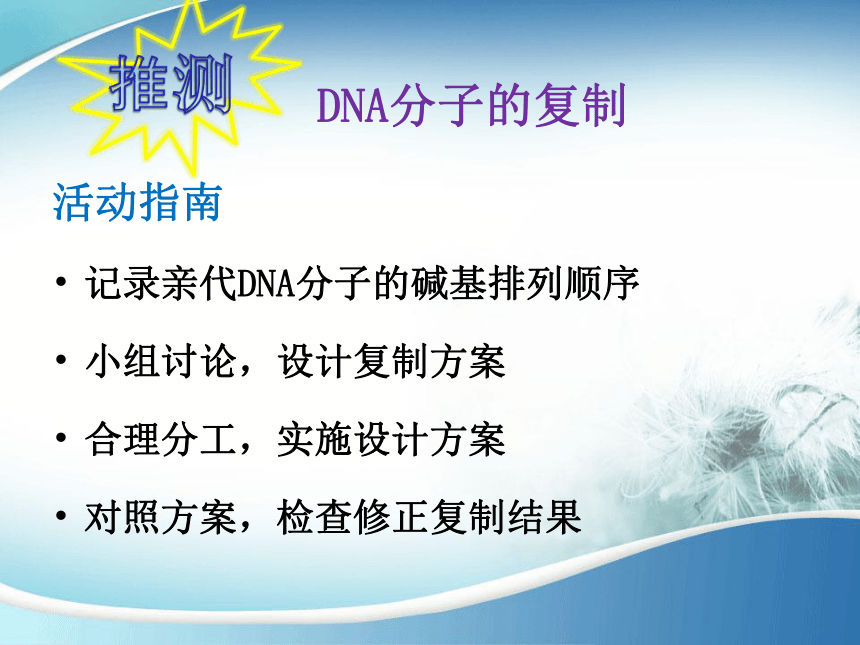 推测

DNA分子的复制

活动指南

• 记录亲代DNA分子的碱基排列顺序

• 小组讨论，设计复制方案

• 合理分工，实施设计方案

• 对照方案，检查修正复制结果